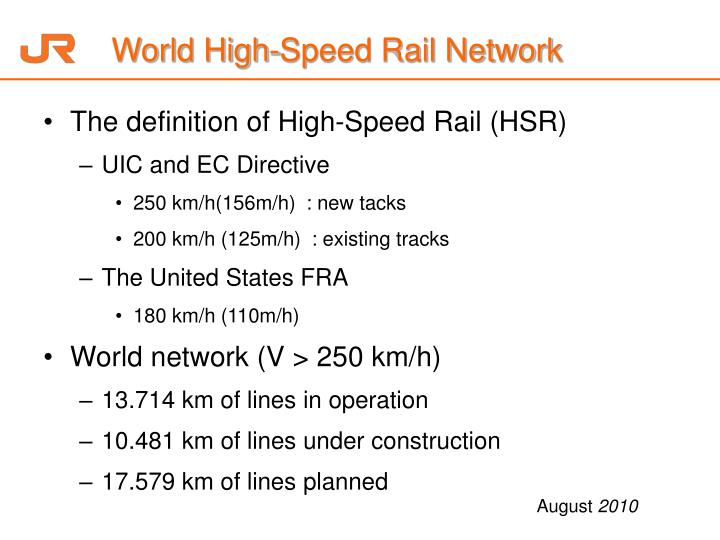 JR World High-Speed Rail Network

• The definition of High-Speed Rail (HSR)
– UIC and EC Directive
• 250 km/h(156m/h) : new tacks
• 200 km/h (125m/h) : existing tracks
– The United States FRA
• 180 km/h (110m/h)

• World network (V > 250 km/h)
– 13.714 km of lines in operation
– 10.481 km of lines under construction
– 17.579 km of lines planned

August 2010